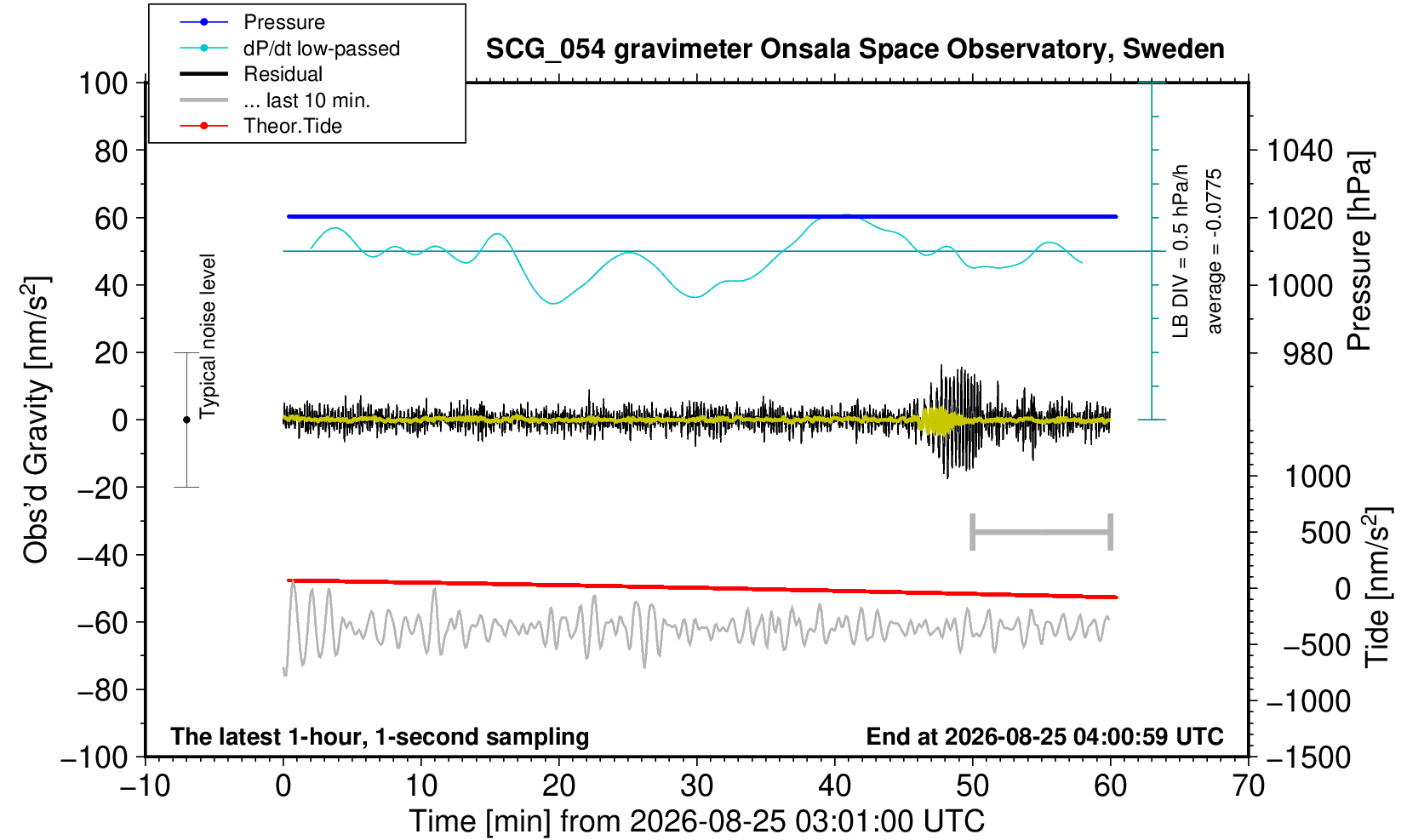 Pressure
dP/dt low-passed
Residual
... last 10 min.
Theor.Tide

SCG_054 gravimeter Onsala Space Observatory, Sweden

100
80
60
40
20
0
−20
−40
−60
−80
−100

Obs'd Gravity [nm/s$^2$]

Typical noise level

LB DIV = 0.5 hPa/h
average = -0.0775

1040
1020
1000
980

Pressure [hPa]

1000
500
0
−500
−1000
−1500

Tide [nm/s$^2$]

The latest 1-hour, 1-second sampling
End at 2026-08-25 04:00:59 UTC

−10
0
10
20
30
40
50
60
70

Time [min] from 2026-08-25 03:01:00 UTC